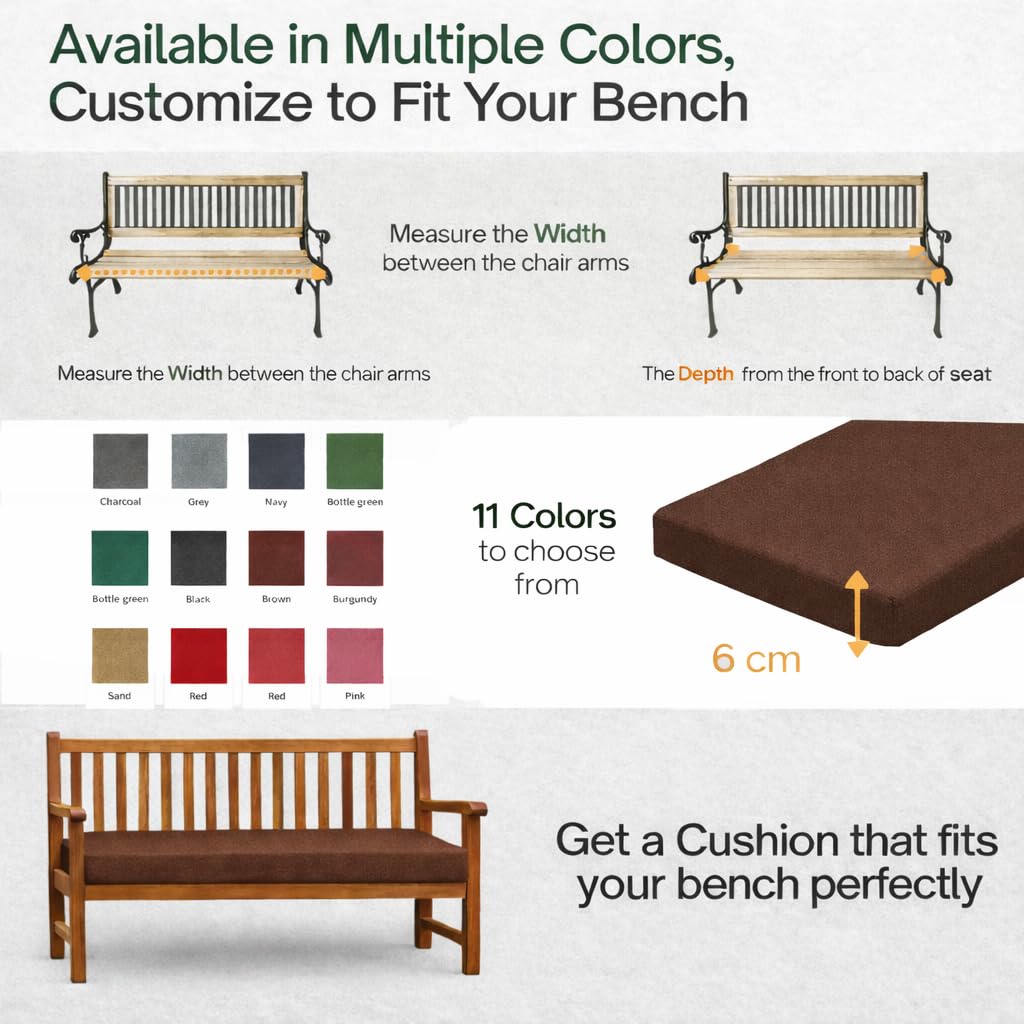 Available in Multiple Colors, Customize to Fit Your Bench

Measure the Width between the chair arms

Measure the Width between the chair arms

The Depth from the front to back of seat

Charcoal
Grey
Navy
Bottle green
Bottle green
Black
Brown
Burgundy
Sand
Red
Red
Pink

11 Colors to choose from

6 cm

Get a Cushion that fits your bench perfectly